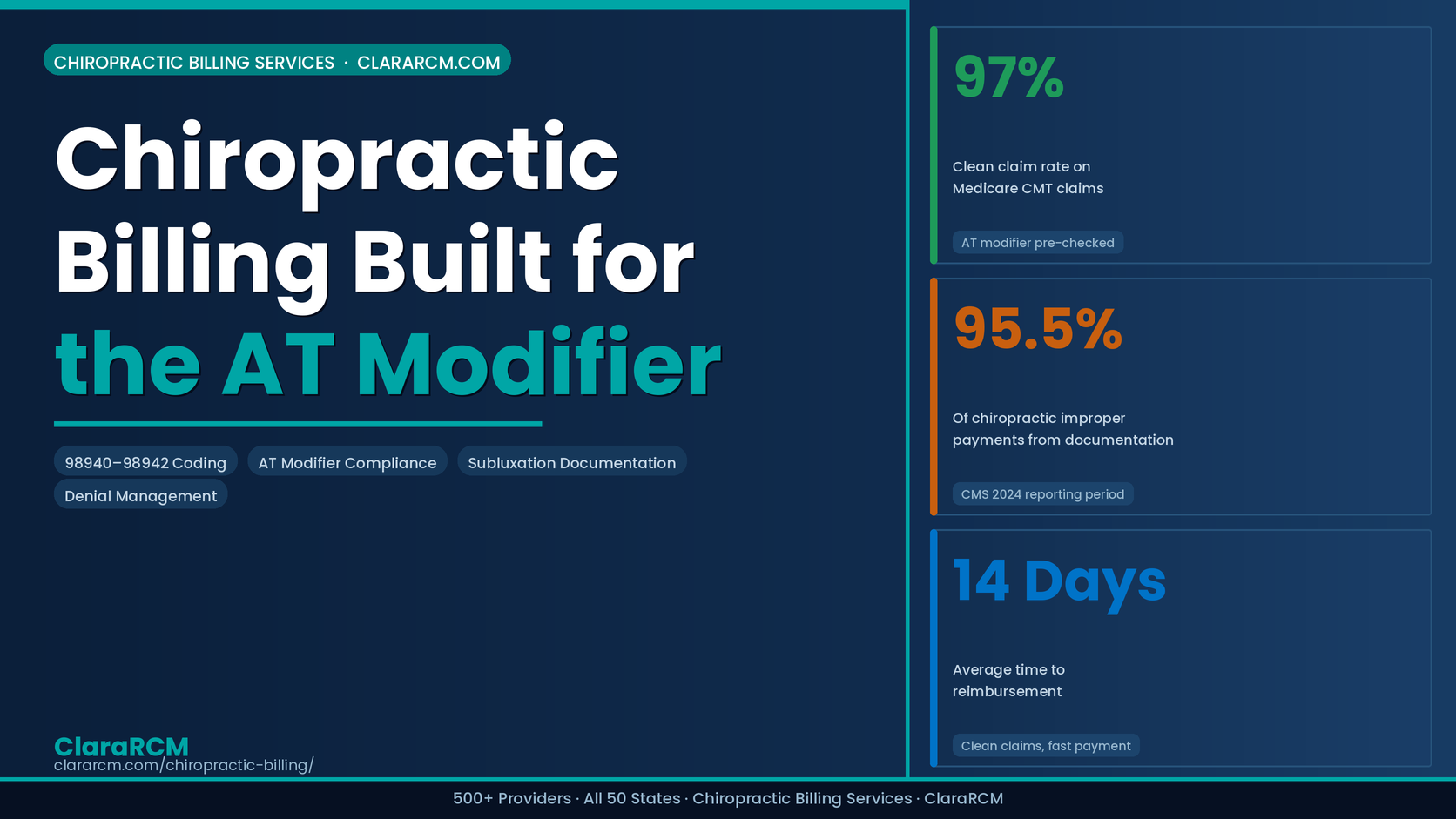 CHIROPRACTIC BILLING SERVICES · CLARARCM.COM

Chiropractic Billing Built for the AT Modifier

98940–98942 Coding

AT Modifier Compliance

Subluxation Documentation

Denial Management

ClaraRCM
clararcm.com/chiropractic-billing/

97%

Clean claim rate on Medicare CMT claims

AT modifier pre-checked

95.5%

Of chiropractic improper payments from documentation

CMS 2024 reporting period

14 Days

Average time to reimbursement

Clean claims, fast payment

500+ Providers · All 50 States · Chiropractic Billing Services · ClaraRCM